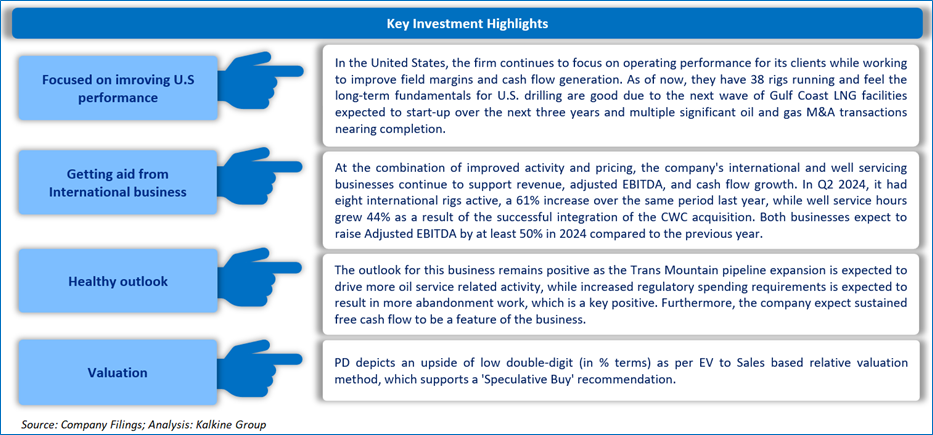 Key Investment Highlights

Focused on imroving U.S performance

In the United States, the firm continues to focus on operating performance for its clients while working to improve field margins and cash flow generation. As of now, they have 38 rigs running and feel the long-term fundamentals for U.S. drilling are good due to the next wave of Gulf Coast LNG facilities expected to start-up over the next three years and multiple significant oil and gas M&A transactions nearing completion.

Getting aid from International business

At the combination of improved activity and pricing, the company's international and well servicing businesses continue to support revenue, adjusted EBITDA, and cash flow growth. In Q2 2024, it had eight international rigs active, a 61% increase over the same period last year, while well service hours grew 44% as a result of the successful integration of the CWC acquisition. Both businesses expect to raise Adjusted EBITDA by at least 50% in 2024 compared to the previous year.

Healthy outlook

The outlook for this business remains positive as the Trans Mountain pipeline expansion is expected to drive more oil service related activity, while increased regulatory spending requirements is expected to result in more abandonment work, which is a key positive. Furthermore, the company expect sustained free cash flow to be a feature of the business.

Valuation

PD depicts an upside of low double-digit (in % terms) as per EV to Sales based relative valuation method, which supports a 'Speculative Buy' recommendation.

Source: Company Filings; Analysis: Kalkine Group